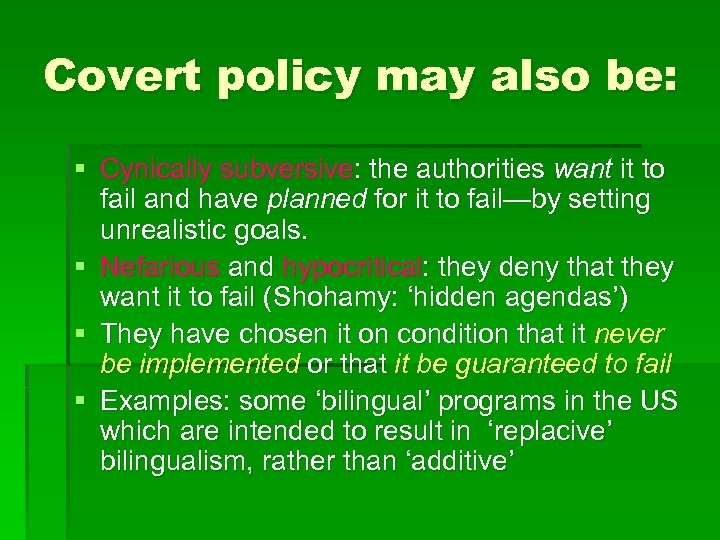 Covert policy may also be:

▪ Cynically subversive: the authorities want it to fail and have planned for it to fail—by setting unrealistic goals.

▪ Nefarious and hypocritical: they deny that they want it to fail (Shohamy: ‘hidden agendas’)

▪ They have chosen it on condition that it never be implemented or that it be guaranteed to fail

▪ Examples: some ‘bilingual’ programs in the US which are intended to result in ‘replacive’ bilingualism, rather than ‘additive’